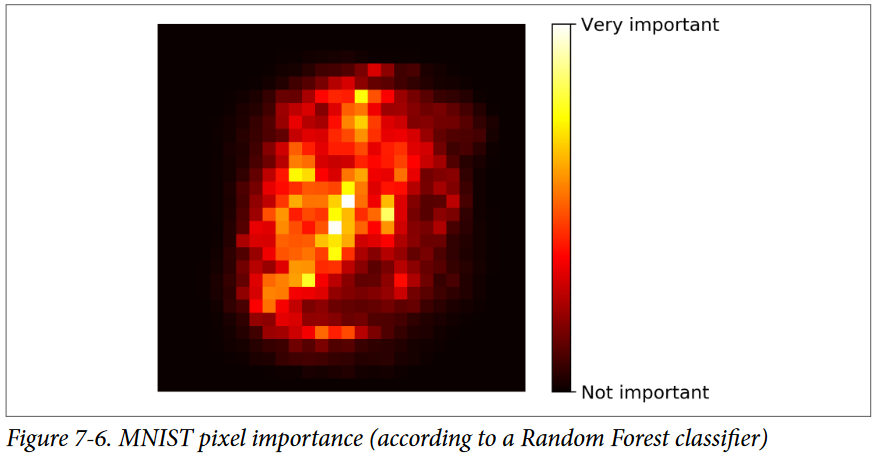 Very important

Not important

Figure 7-6. MNIST pixel importance (according to a Random Forest classifier)